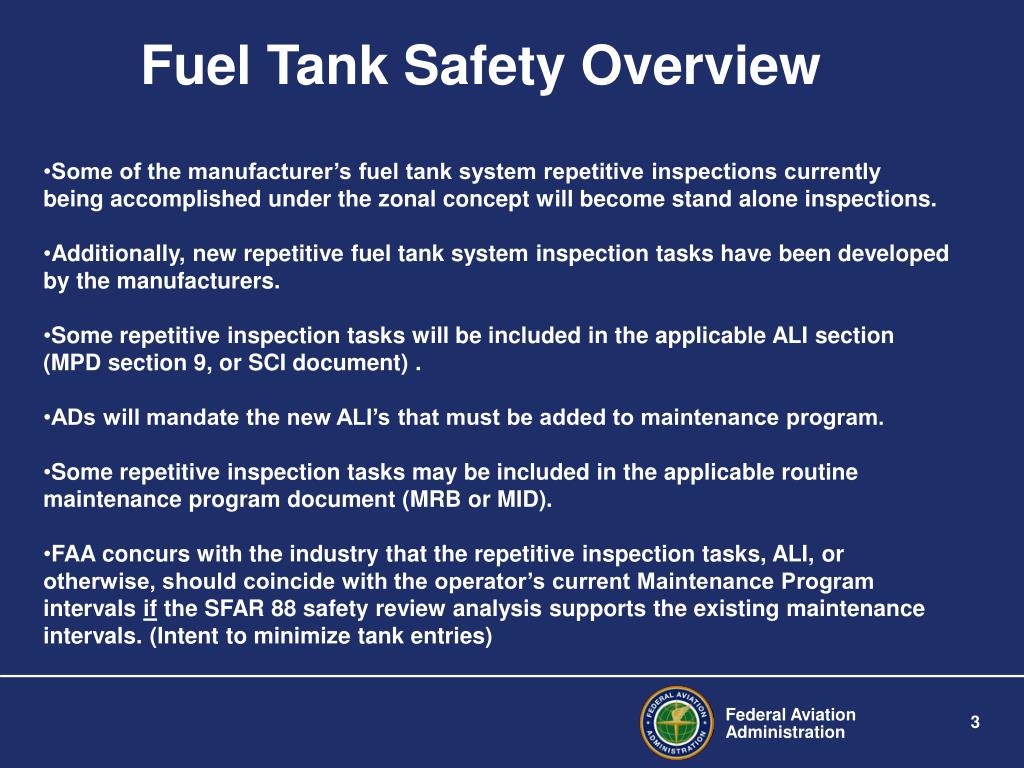 Fuel Tank Safety Overview

•Some of the manufacturer’s fuel tank system repetitive inspections currently being accomplished under the zonal concept will become stand alone inspections.

•Additionally, new repetitive fuel tank system inspection tasks have been developed by the manufacturers.

•Some repetitive inspection tasks will be included in the applicable ALI section (MPD section 9, or SCI document) .

•ADs will mandate the new ALI’s that must be added to maintenance program.

•Some repetitive inspection tasks may be included in the applicable routine maintenance program document (MRB or MID).

•FAA concurs with the industry that the repetitive inspection tasks, ALI, or otherwise, should coincide with the operator’s current Maintenance Program intervals if the SFAR 88 safety review analysis supports the existing maintenance intervals. (Intent to minimize tank entries)

FEDERAL AVIATION ADMINISTRATION

Federal Aviation Administration

3